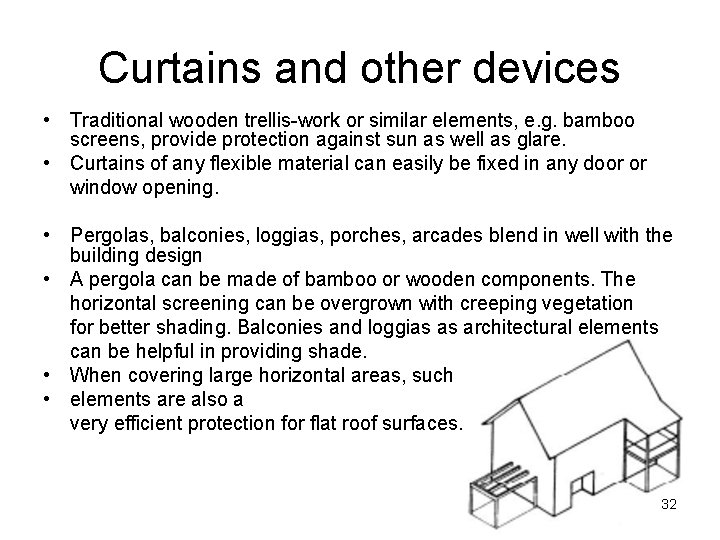 Curtains and other devices

• Traditional wooden trellis-work or similar elements, e.g. bamboo screens, provide protection against sun as well as glare.
• Curtains of any flexible material can easily be fixed in any door or window opening.

• Pergolas, balconies, loggias, porches, arcades blend in well with the building design
• A pergola can be made of bamboo or wooden components. The horizontal screening can be overgrown with creeping vegetation for better shading. Balconies and loggias as architectural elements can be helpful in providing shade.
• When covering large horizontal areas, such
• elements are also a very efficient protection for flat roof surfaces.

32